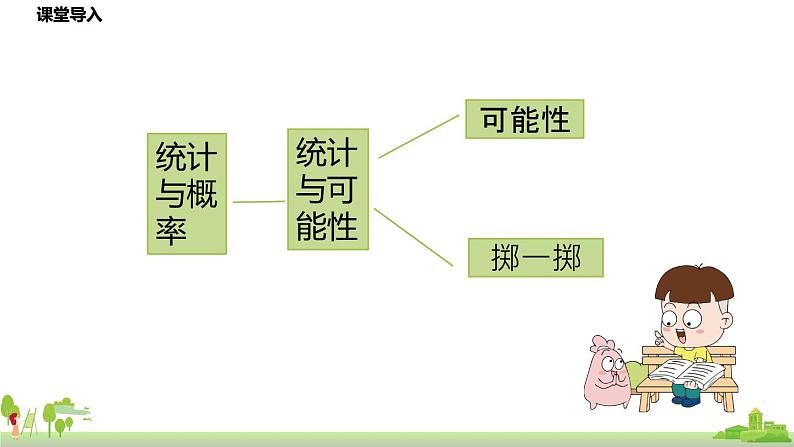 课堂导入

统计与概率

统计与可能性

可能性

掷一掷